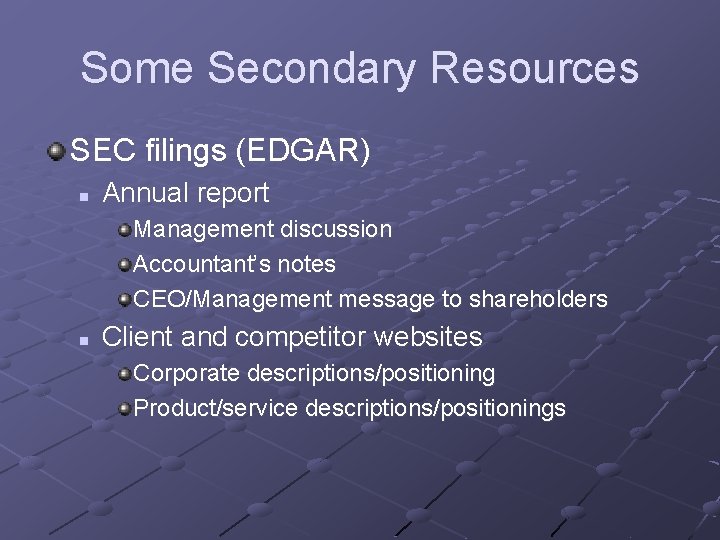 Some Secondary Resources

SEC filings (EDGAR)

Annual report

Management discussion

Accountant's notes

CEO/Management message to shareholders

Client and competitor websites

Corporate descriptions/positioning

Product/service descriptions/positionings